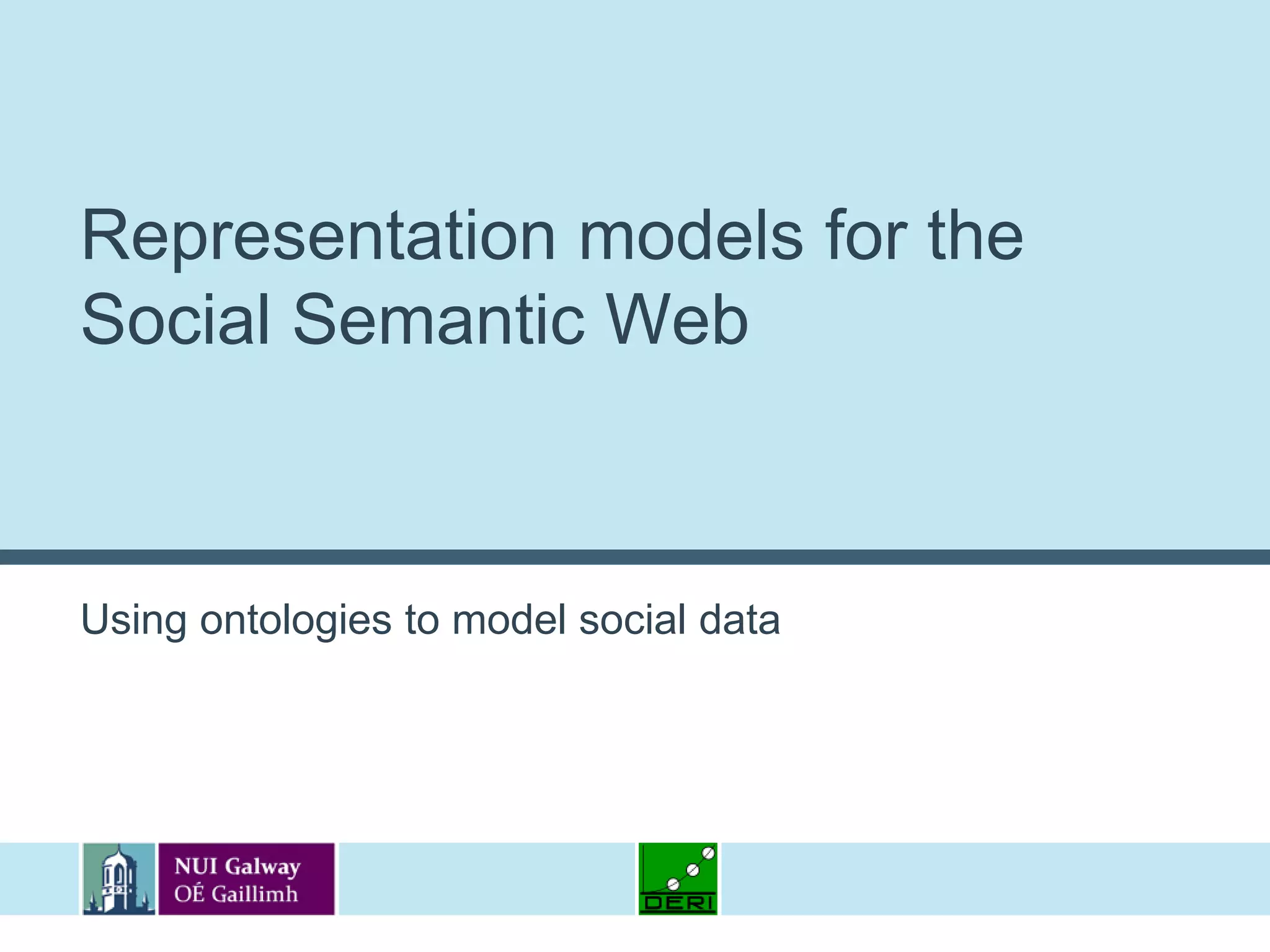 Representation models for the Social Semantic Web

Using ontologies to model social data

NUI Galway
OÉ Gaillimh

DERI